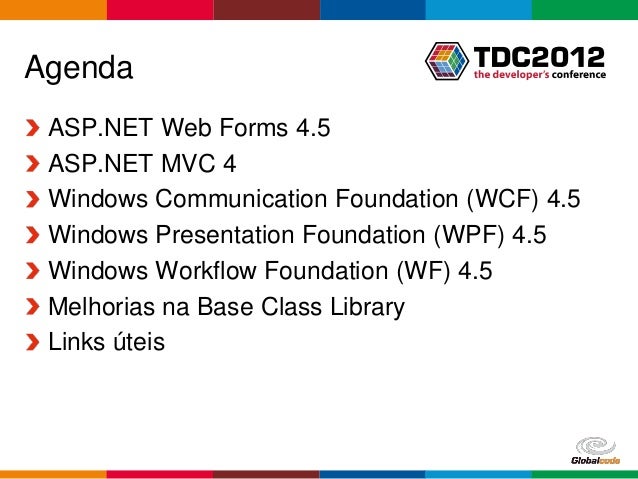 Agenda

TDC2012
the developer's conference

ASP.NET Web Forms 4.5
ASP.NET MVC 4
Windows Communication Foundation (WCF) 4.5
Windows Presentation Foundation (WPF) 4.5
Windows Workflow Foundation (WF) 4.5
Melhorias na Base Class Library
Links úteis

Globalcode